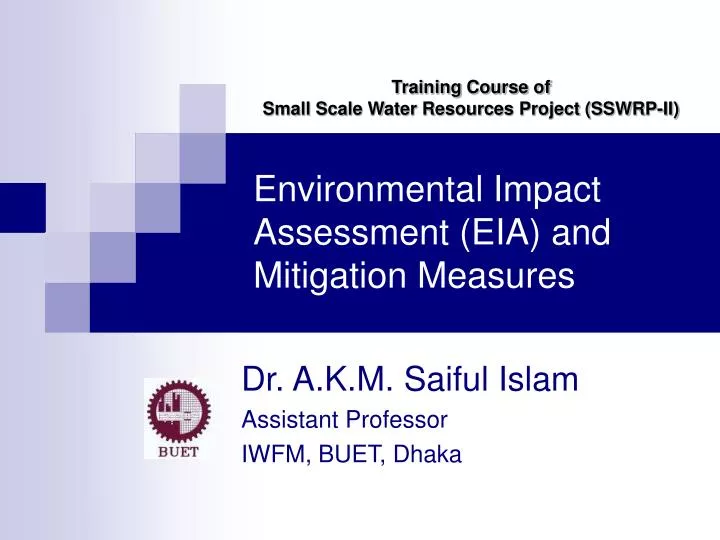 Training Course of
Small Scale Water Resources Project (SSWRP-II)

Environmental Impact Assessment (EIA) and Mitigation Measures

BUET

Dr. A.K.M. Saiful Islam
Assistant Professor
IWFM, BUET, Dhaka